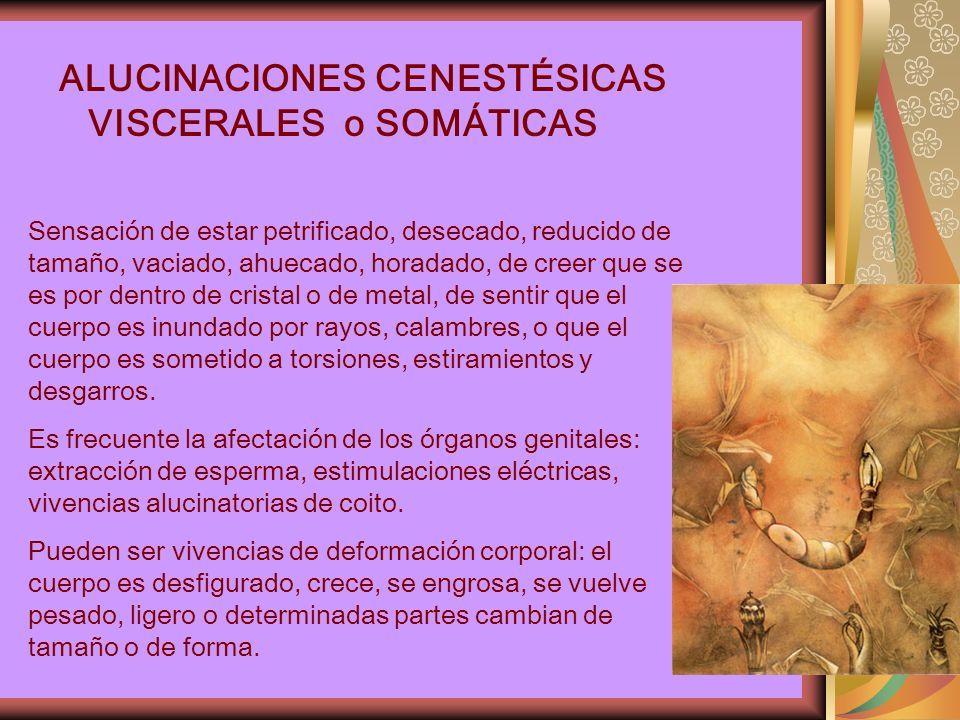 ALUCINACIONES CENESTÉSICAS VISCERALES o SOMÁTICAS

Sensación de estar petrificado, desecado, reducido de tamaño, vaciado, ahuecado, horadado, de creer que se es por dentro de cristal o de metal, de sentir que el cuerpo es inundado por rayos, calambres, o que el cuerpo es sometido a torsiones, estiramientos y desgarros.

Es frecuente la afectación de los órganos genitales: extracción de esperma, estimulaciones eléctricas, vivencias alucinatorias de coito.

Pueden ser vivencias de deformación corporal: el cuerpo es desfigurado, crece, se engrosa, se vuelve pesado, ligero o determinadas partes cambian de tamaño o de forma.